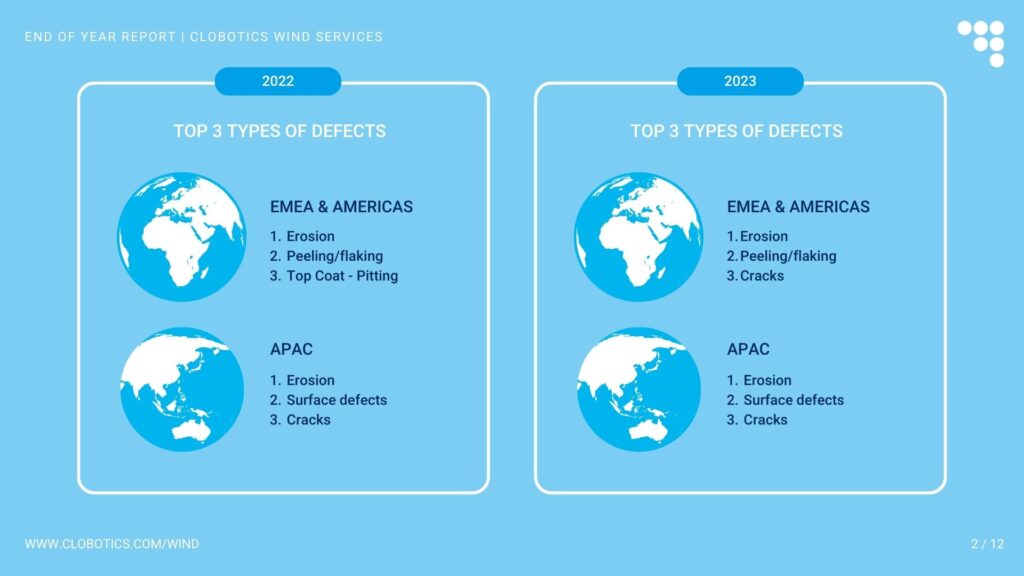 END OF YEAR REPORT | CLOBOTICS WIND SERVICES

2022

TOP 3 TYPES OF DEFECTS

EMEA & AMERICAS

1. Erosion
2. Peeling/flaking
3. Top Coat - Pitting

APAC

1. Erosion
2. Surface defects
3. Cracks

2023

TOP 3 TYPES OF DEFECTS

EMEA & AMERICAS

1. Erosion
2. Peeling/flaking
3. Cracks

APAC

1. Erosion
2. Surface defects
3. Cracks

WWW.CLOBOTICS.COM/WIND

2 / 12